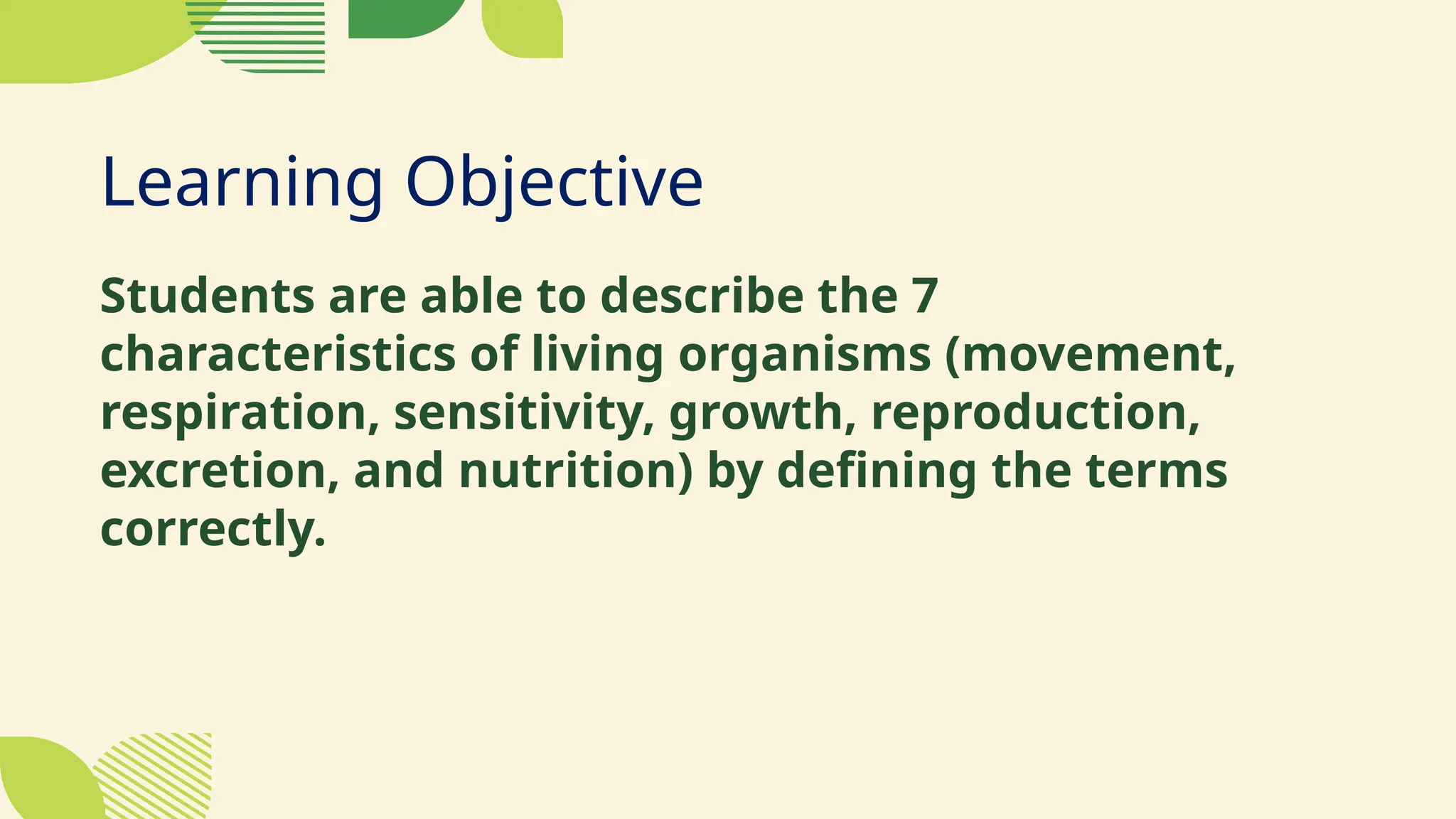 Learning Objective

Students are able to describe the 7 characteristics of living organisms (movement, respiration, sensitivity, growth, reproduction, excretion, and nutrition) by defining the terms correctly.